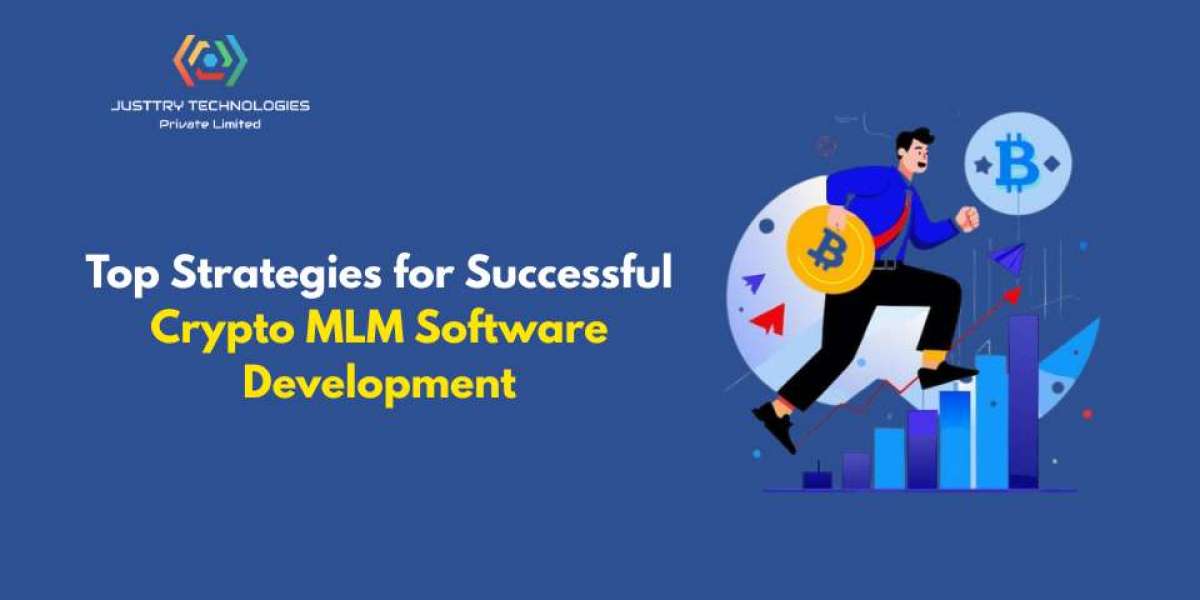 JUSTTRY TECHNOLOGIES
Private Limited

Top Strategies for Successful
Crypto MLM Software
Development